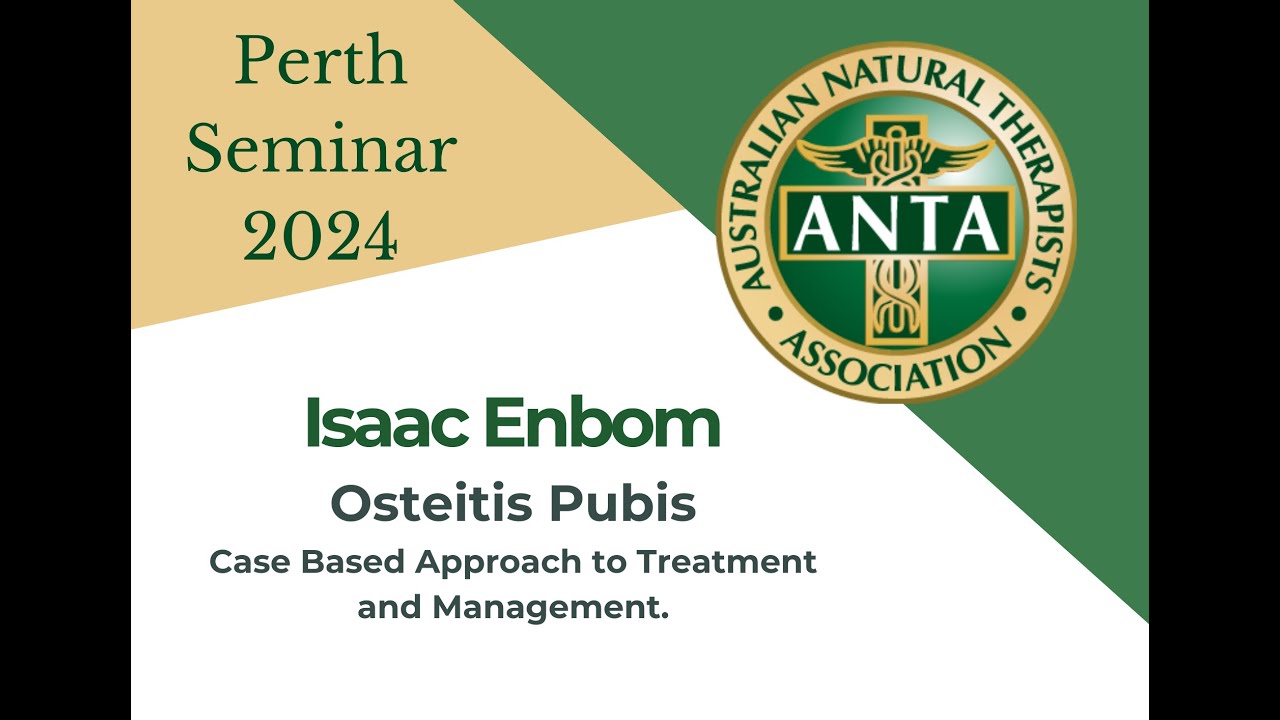 Perth Seminar 2024

AUSTRALIAN NATURAL THERAPISTS ASSOCIATION

ANTA

Isaac Enbom

Osteitis Pubis

Case Based Approach to Treatment and Management.